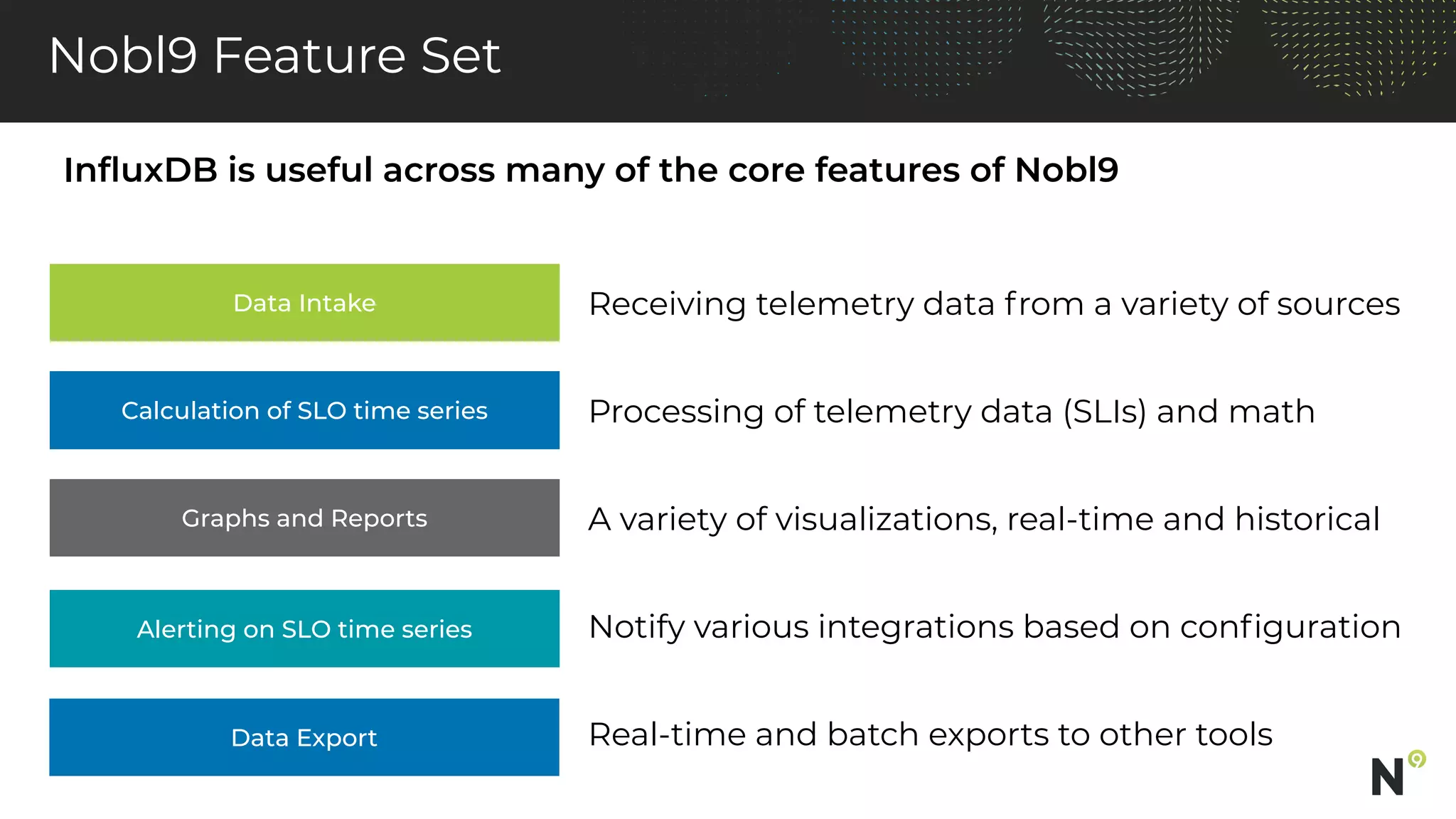 Nobl9 Feature Set

InfluxDB is useful across many of the core features of Nobl9

Data Intake

Receiving telemetry data from a variety of sources

Calculation of SLO time series

Processing of telemetry data (SLIs) and math

Graphs and Reports

A variety of visualizations, real-time and historical

Alerting on SLO time series

Notify various integrations based on configuration

Data Export

Real-time and batch exports to other tools

N9